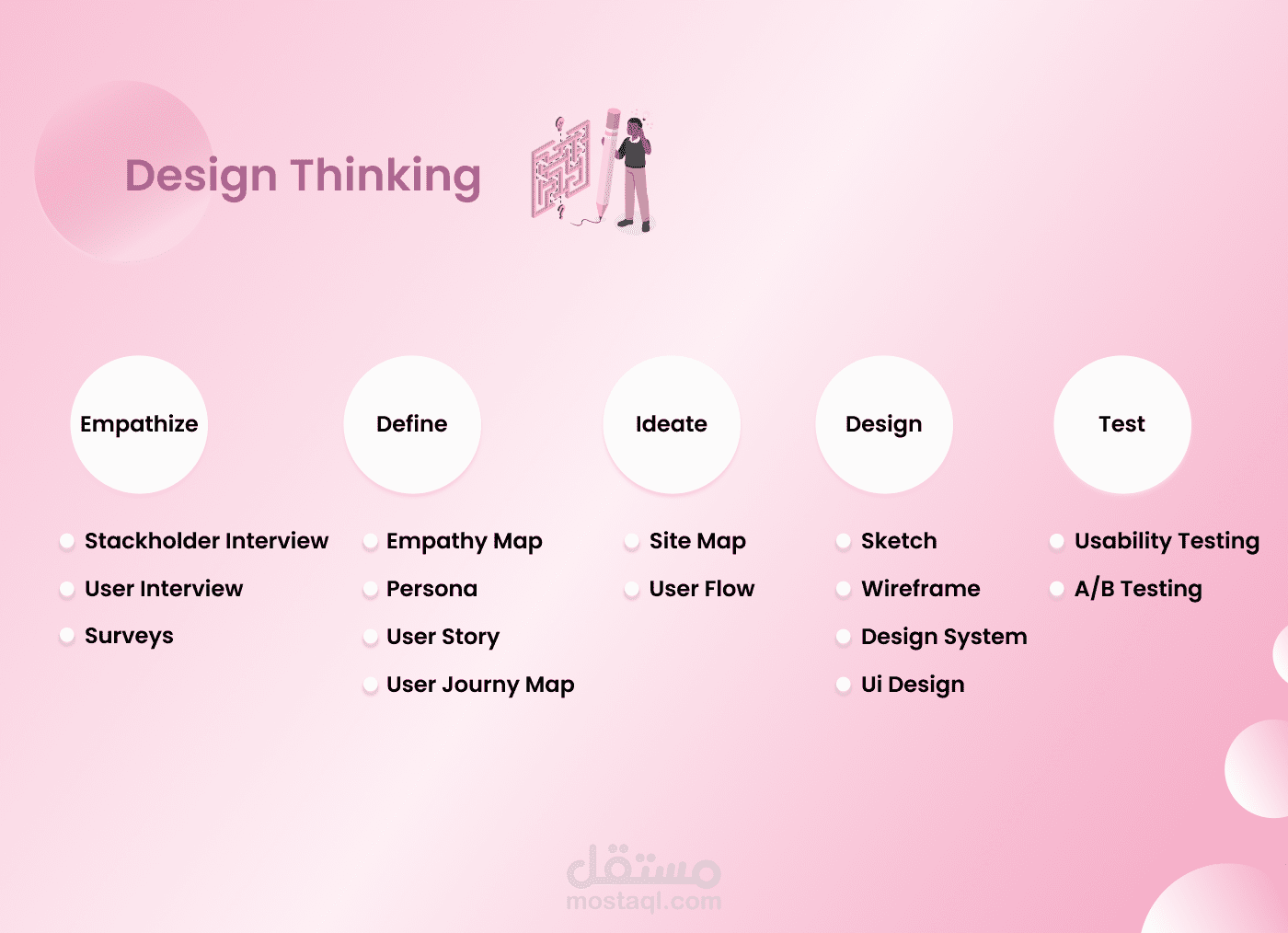 Design Thinking

Empathize

Stackholder Interview
User Interview
Surveys

Define

Empathy Map
Persona
User Story
User Journy Map

Ideate

Site Map
User Flow

Design

Sketch
Wireframe
Design System
Ui Design

Test

Usability Testing
A/B Testing

مستقل
mostaql.com